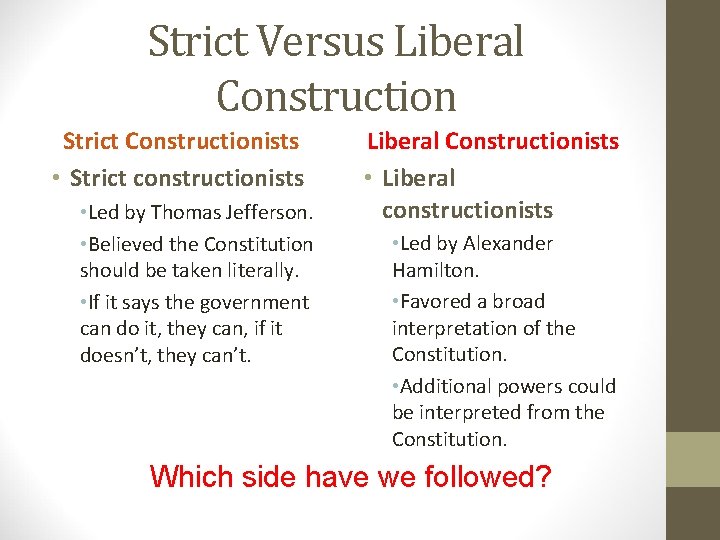 Strict Versus Liberal Construction

Strict Constructionists

• Strict constructionists

•Led by Thomas Jefferson.

•Believed the Constitution should be taken literally.

•If it says the government can do it, they can, if it doesn't, they can't.

Liberal Constructionists

• Liberal constructionists

•Led by Alexander Hamilton.

•Favored a broad interpretation of the Constitution.

•Additional powers could be interpreted from the Constitution.

Which side have we followed?